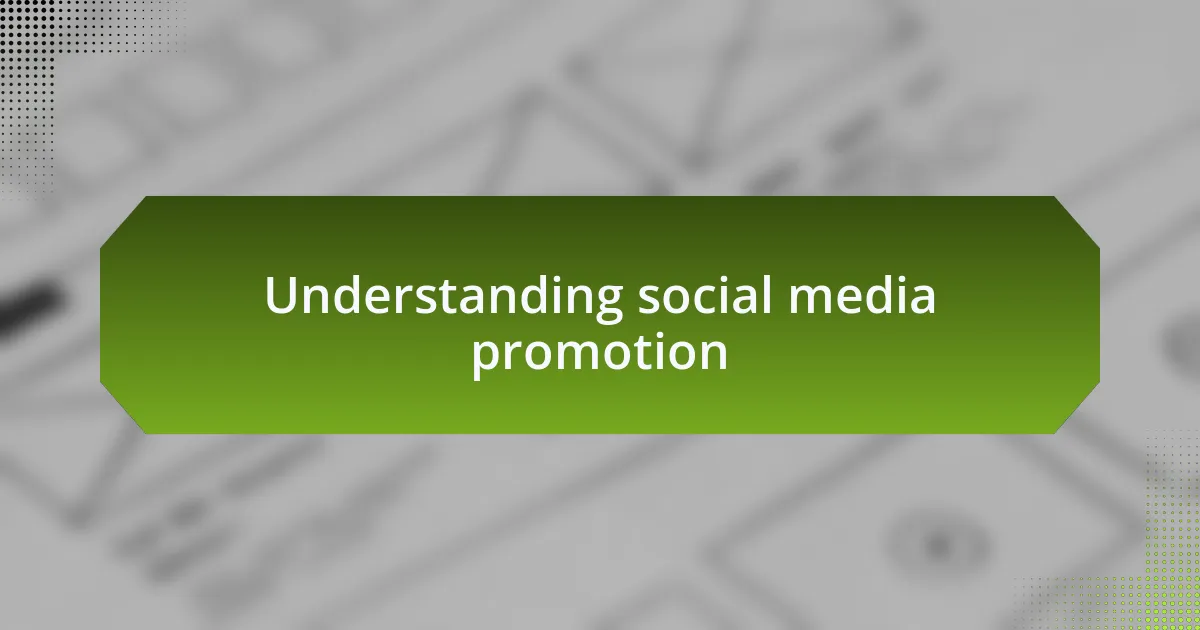 Understanding social media promotion